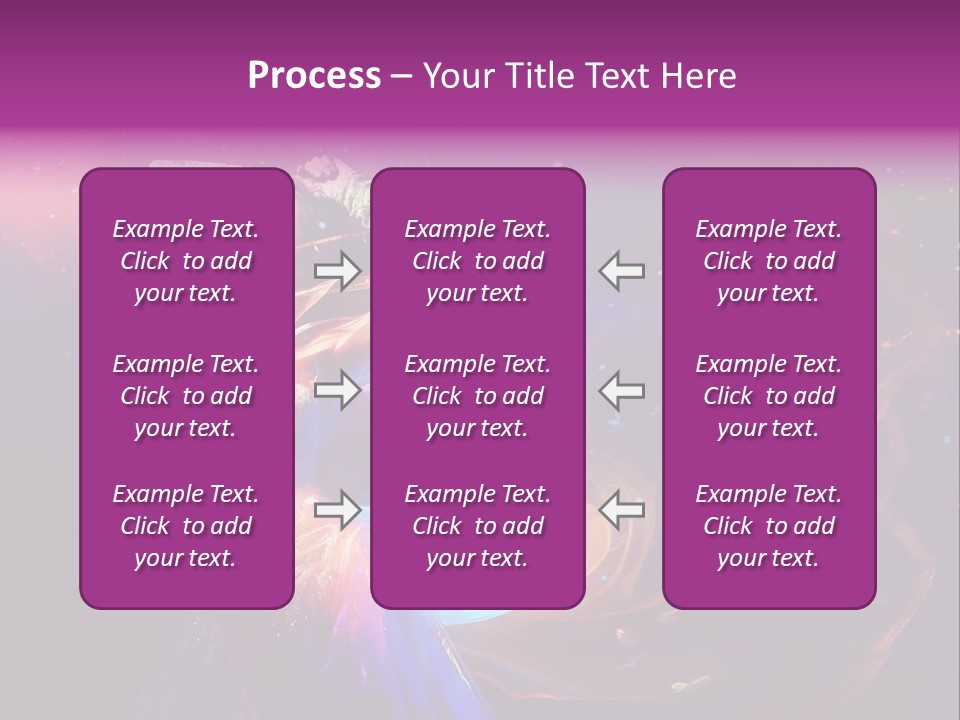 Process – Your Title Text Here

Example Text. Click to add your text.

Example Text. Click to add your text.

Example Text. Click to add your text.

Example Text. Click to add your text.

Example Text. Click to add your text.

Example Text. Click to add your text.

Example Text. Click to add your text.

Example Text. Click to add your text.

Example Text. Click to add your text.